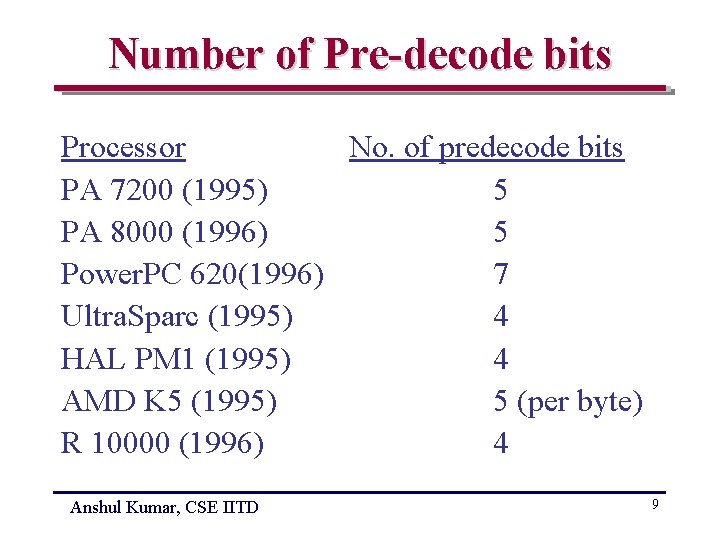 Number of Pre-decode bits

| Processor | No. of predecode bits |
|---|---|
| PA 7200 (1995) | 5 |
| PA 8000 (1996) | 5 |
| PowerPC 620(1996) | 7 |
| UltraSparc (1995) | 4 |
| HAL PM1 (1995) | 4 |
| AMD K5 (1995) | 5 (per byte) |
| R 10000 (1996) | 4 |

Anshul Kumar, CSE IITD

9